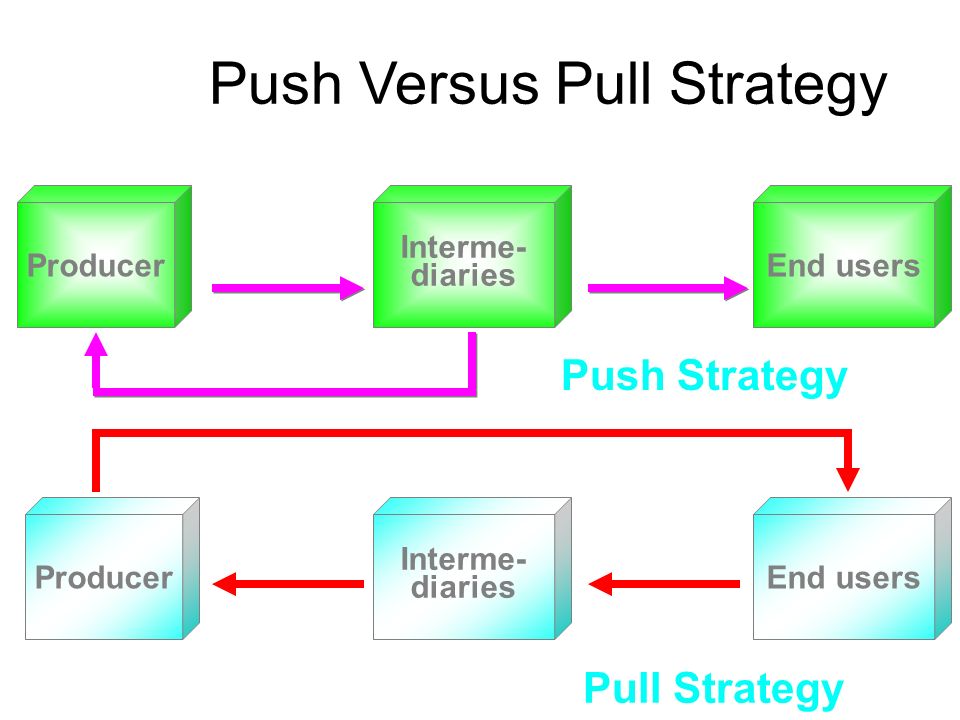 Push Versus Pull Strategy

Producer

Intermediaries

End users

Push Strategy

Producer

Intermediaries

End users

Pull Strategy